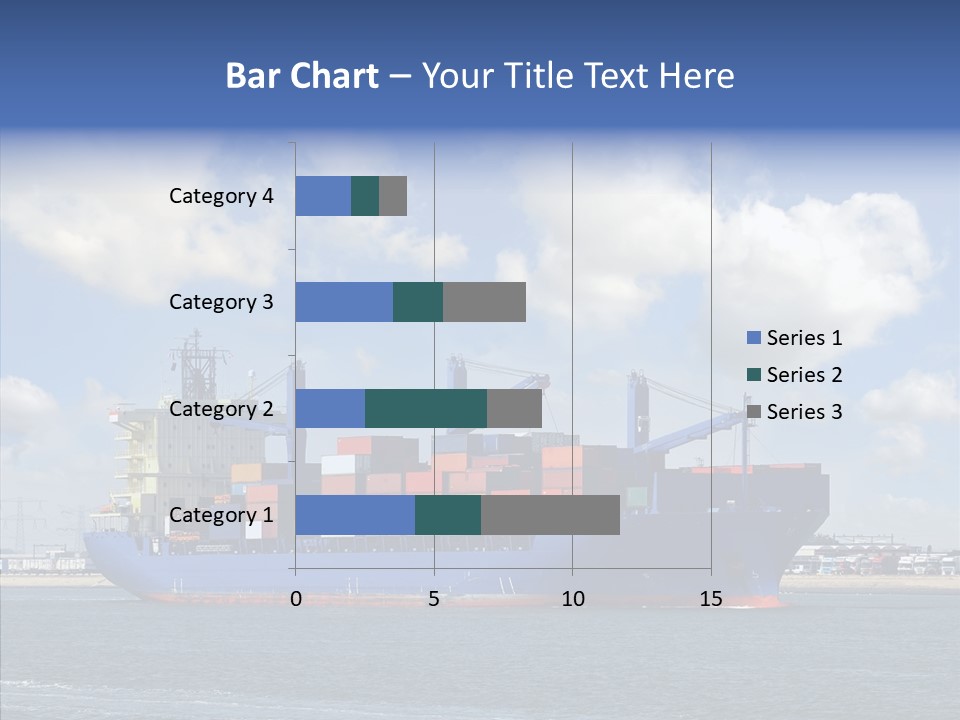 Bar Chart – Your Title Text Here

Category 4
Category 3
Category 2
Category 1

0
5
10
15

Series 1
Series 2
Series 3